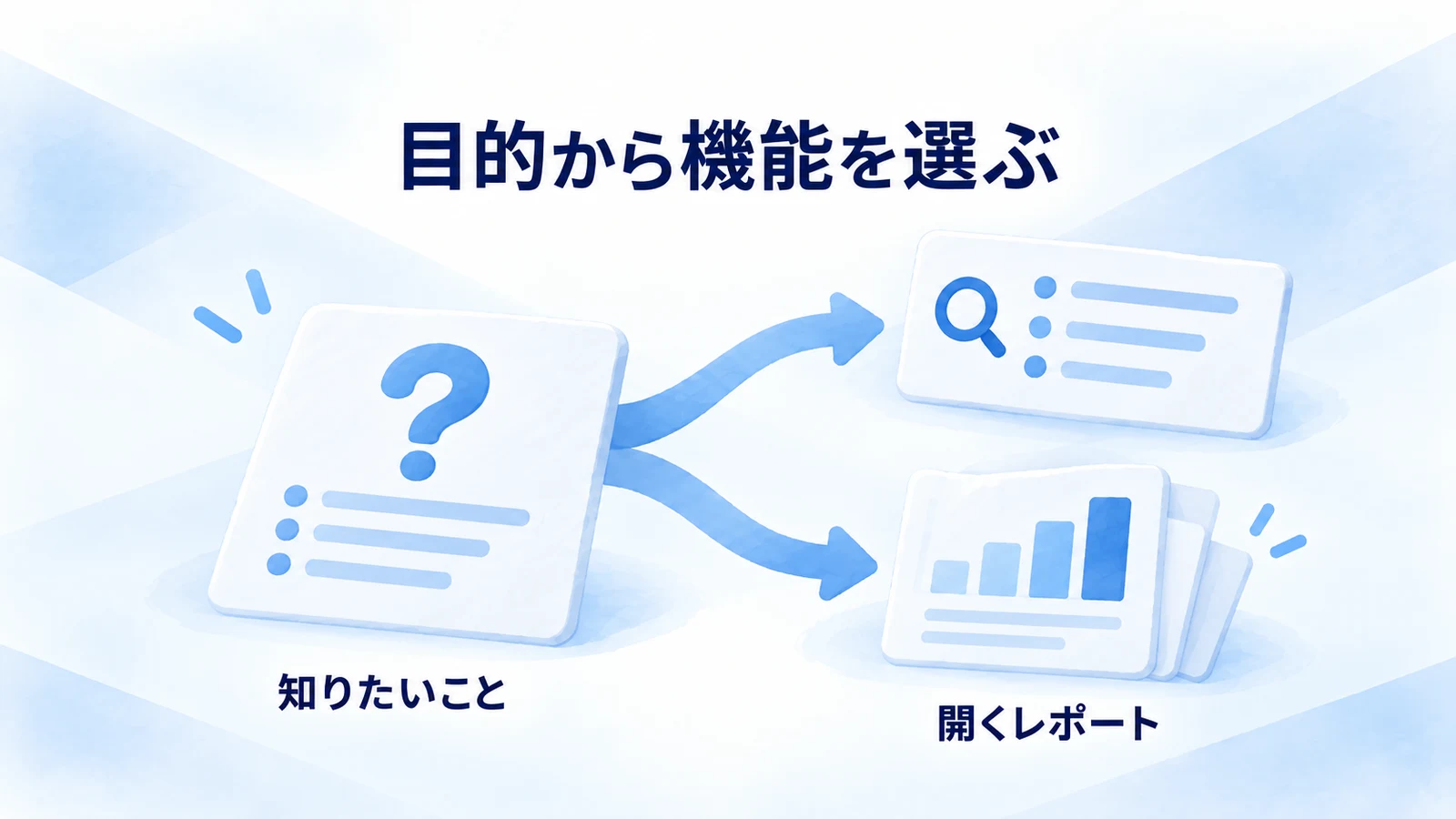 目的から機能を選ぶ

?

知りたいこと

開くレポート